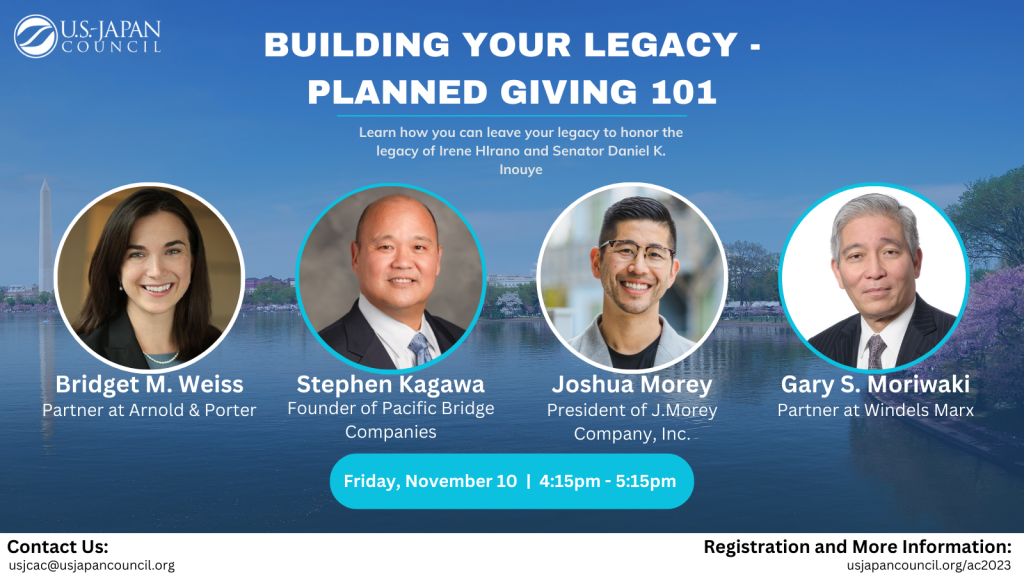 U.S.-JAPAN COUNCIL

BUILDING YOUR LEGACY - PLANNED GIVING 101

Learn how you can leave your legacy to honor the legacy of Irene HIrano and Senator Daniel K. Inouye

Bridget M. Weiss
Partner at Arnold & Porter

Stephen Kagawa
Founder of Pacific Bridge Companies

Joshua Morey
President of J.Morey Company, Inc.

Gary S. Moriwaki
Partner at Windels Marx

Friday, November 10 | 4:15pm - 5:15pm

Contact Us:
usjcac@usjapancouncil.org

Registration and More Information:
usjapancouncil.org/ac2023